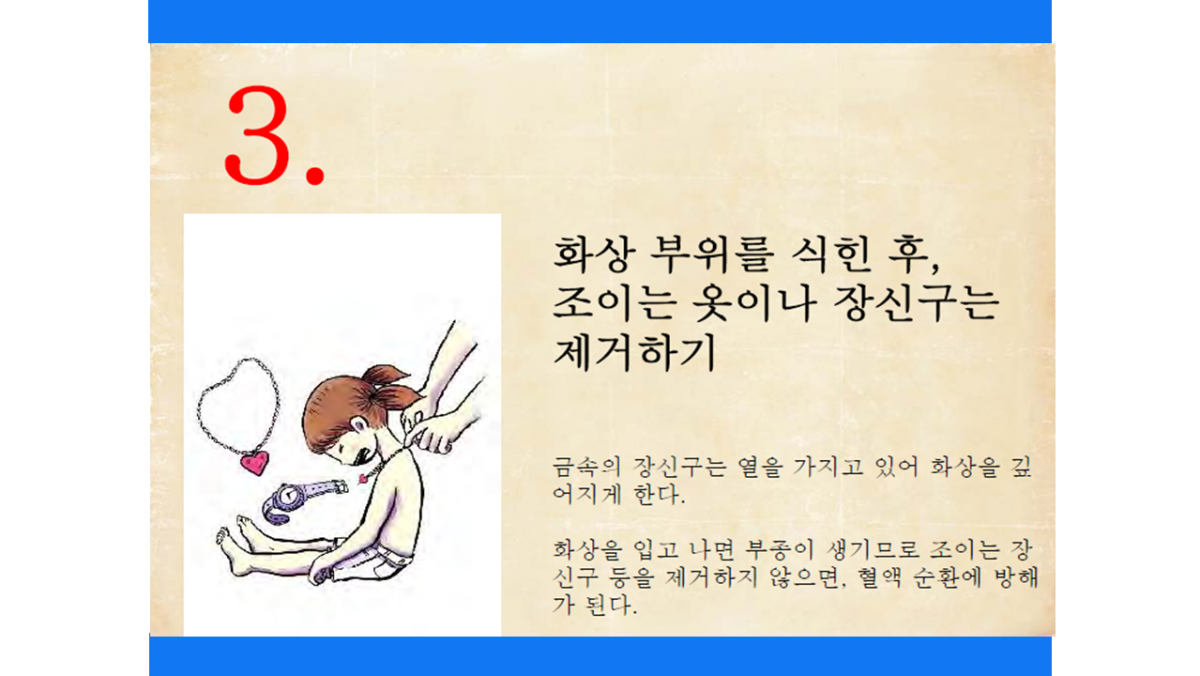 3.

화상 부위를 식힌 후, 조이는 옷이나 장신구는 제거하기

금속의 장신구는 열을 가지고 있어 화상을 깊어지게 한다.

화상을 입고 나면 부종이 생기므로 조이는 장신구 등을 제거하지 않으면, 혈액 순환에 방해가 된다.